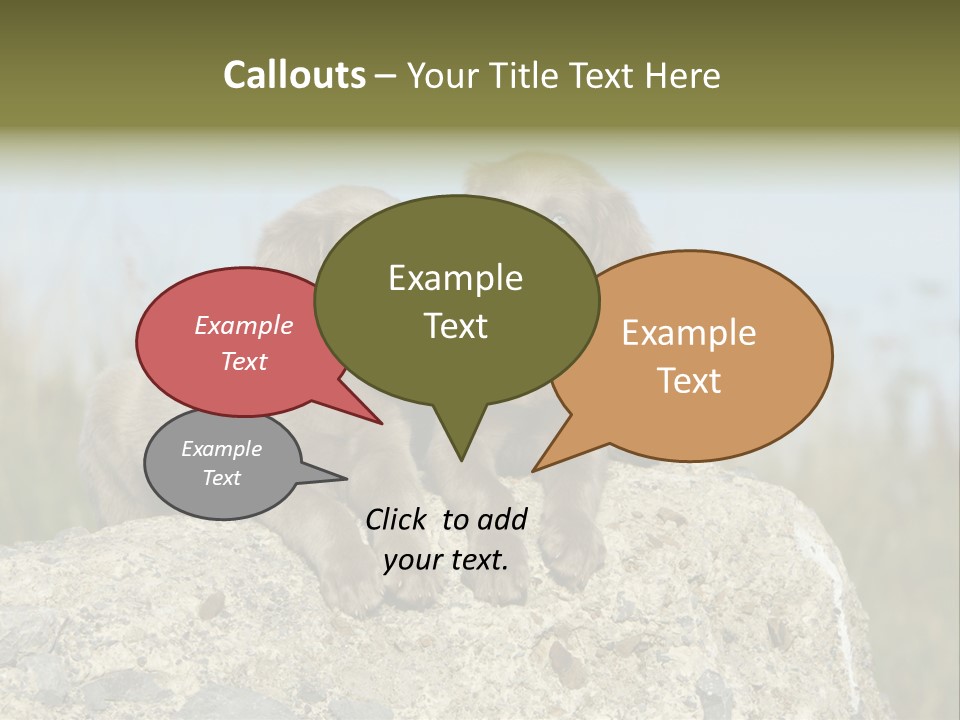 Callouts – Your Title Text Here

Example Text

Example Text

Example Text

Example Text

Click to add your text.